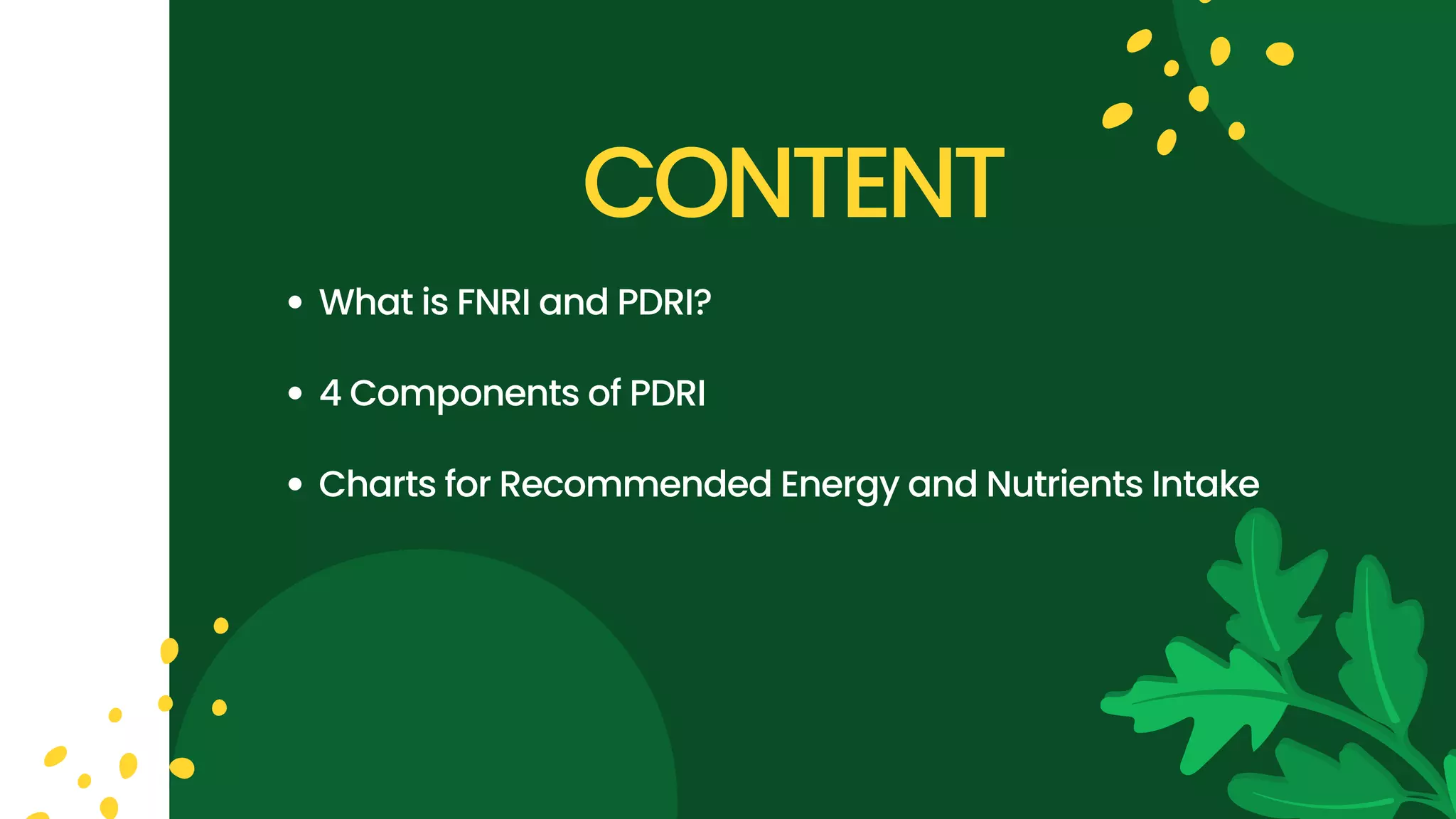 CONTENT

• What is FNRI and PDRI?

• 4 Components of PDRI

• Charts for Recommended Energy and Nutrients Intake